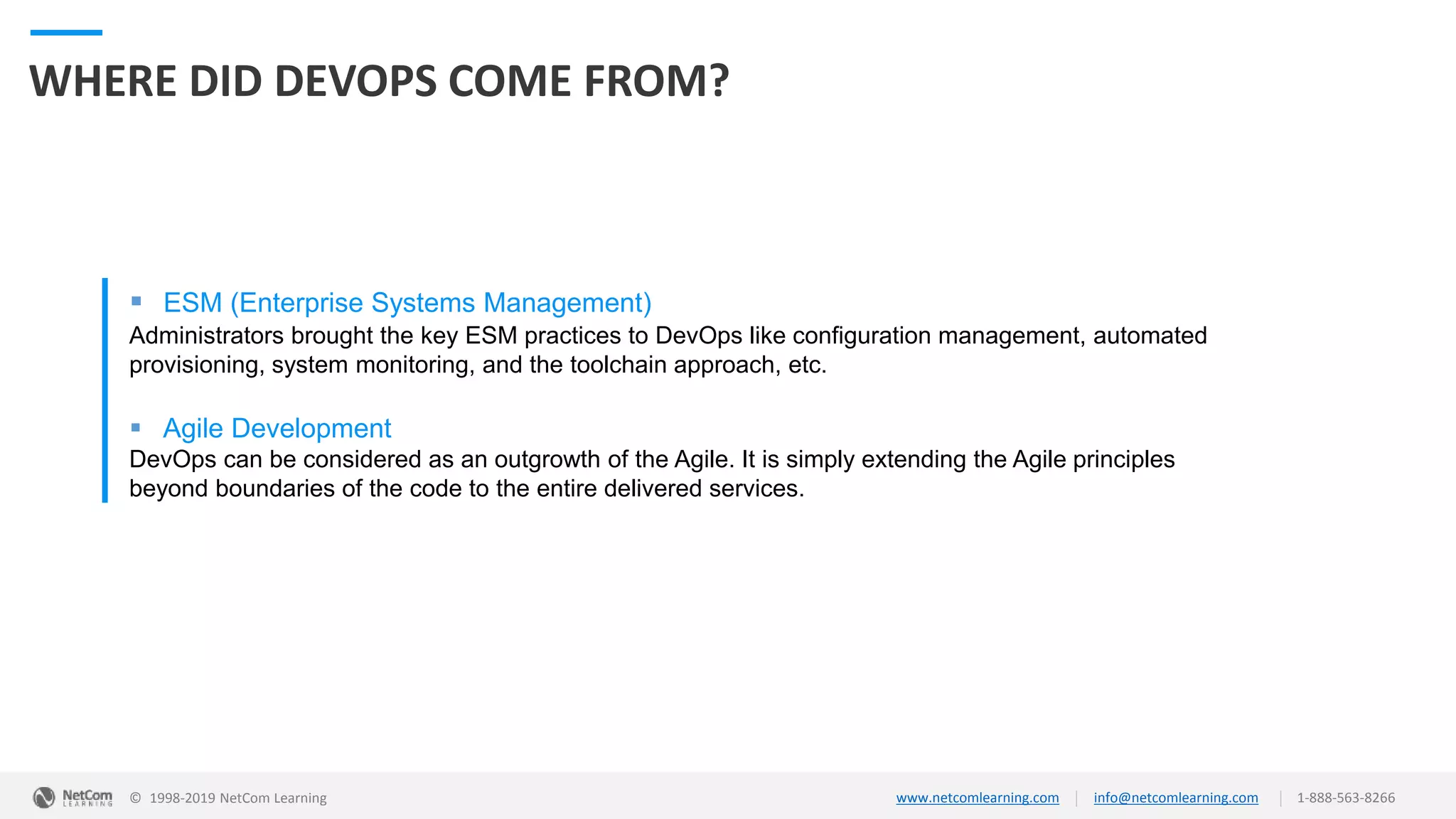 WHERE DID DEVOPS COME FROM?

▪ ESM (Enterprise Systems Management)
Administrators brought the key ESM practices to DevOps like configuration management, automated provisioning, system monitoring, and the toolchain approach, etc.

▪ Agile Development
DevOps can be considered as an outgrowth of the Agile. It is simply extending the Agile principles beyond boundaries of the code to the entire delivered services.

NetCom LEARNING © 1998-2019 NetCom Learning www.netcomlearning.com | info@netcomlearning.com | 1-888-563-8266